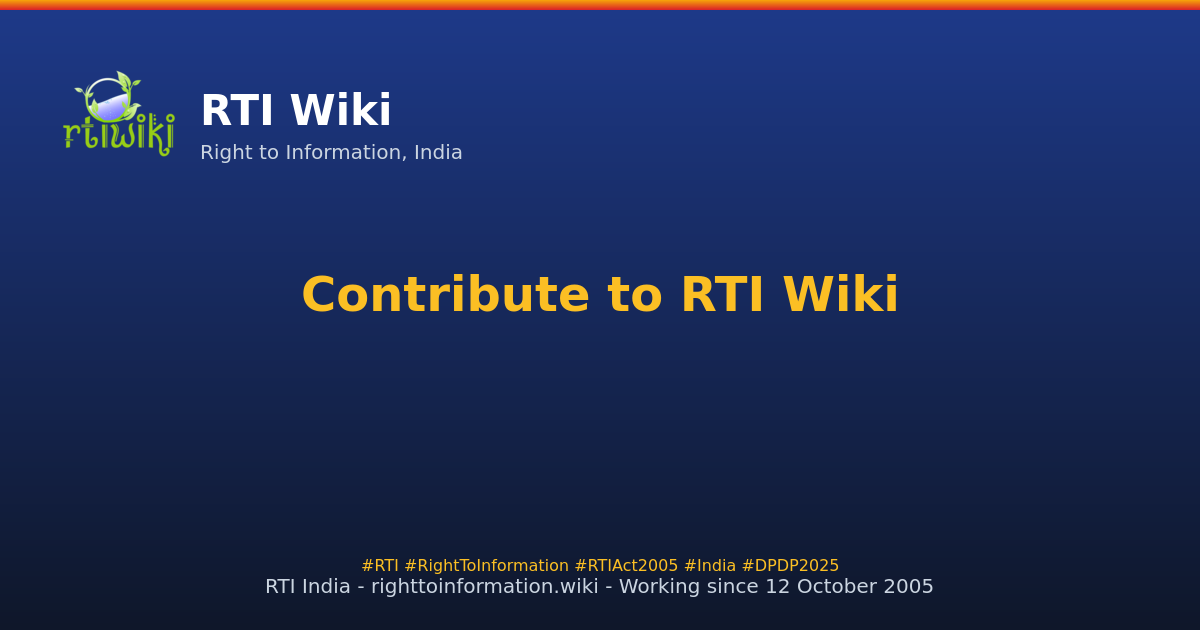 rtiwiki

RTI Wiki

Right to Information, India

Contribute to RTI Wiki

#RTI #RightToInformation #RTIAct2005 #India #DPDP2025

RTI India - righttoinformation.wiki - Working since 12 October 2005